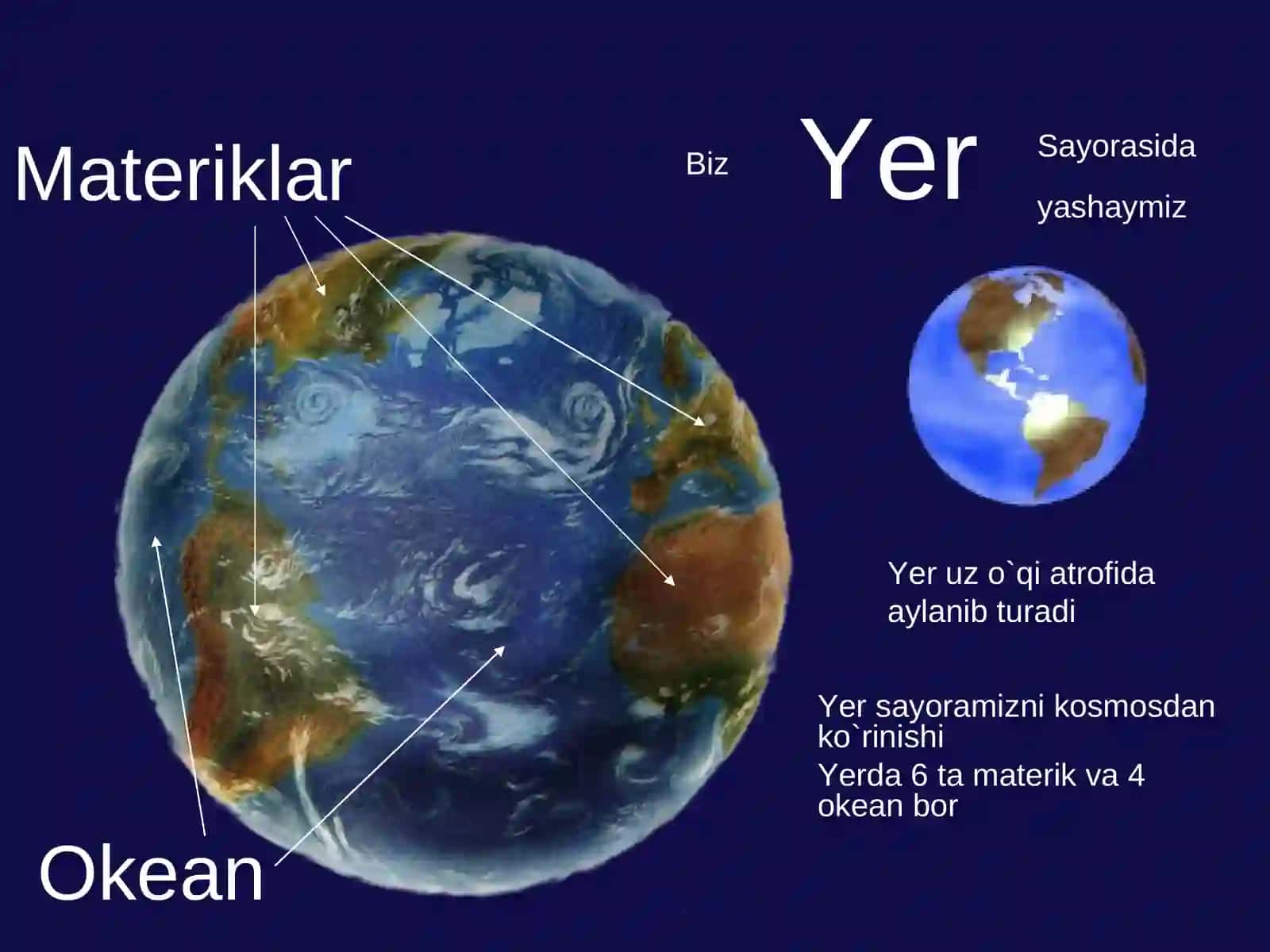 Materiklar

Biz Yer Sayorasida yashaymiz

Yer uz o`qi atrofida aylanib turadi

Yer sayoramizni kosmosdan ko`rinishi

Yerda 6 ta materik va 4 okean bor

Okean